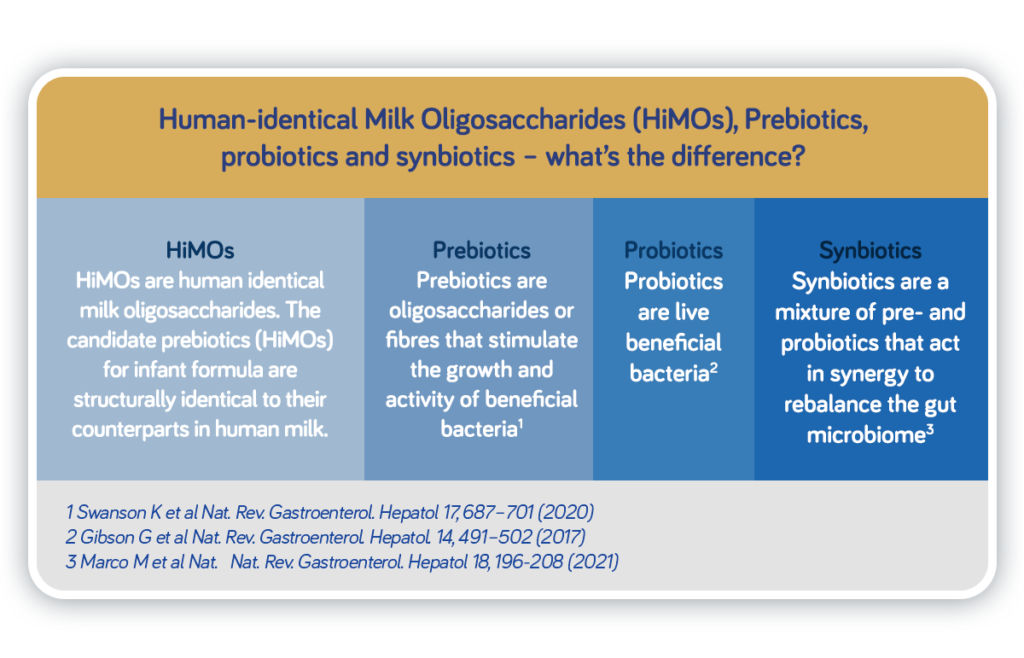 Human-identical Milk Oligosaccharides (HiMOs), Prebiotics, probiotics and synbiotics – what's the difference?

HiMOs
HiMOs are human identical milk oligosaccharides. The candidate prebiotics (HiMOs) for infant formula are structurally identical to their counterparts in human milk.

Prebiotics
Prebiotics are oligosaccharides or fibres that stimulate the growth and activity of beneficial bacteria$^1$

Probiotics
Probiotics are live beneficial bacteria$^2$

Synbiotics
Synbiotics are a mixture of pre- and probiotics that act in synergy to rebalance the gut microbiome$^3$

1 Swanson K et al Nat. Rev. Gastroenterol. Hepatol 17, 687–701 (2020)
2 Gibson G et al Nat. Rev. Gastroenterol. Hepatol. 14, 491–502 (2017)
3 Marco M et al Nat. Nat. Rev. Gastroenterol. Hepatol 18, 196-208 (2021)